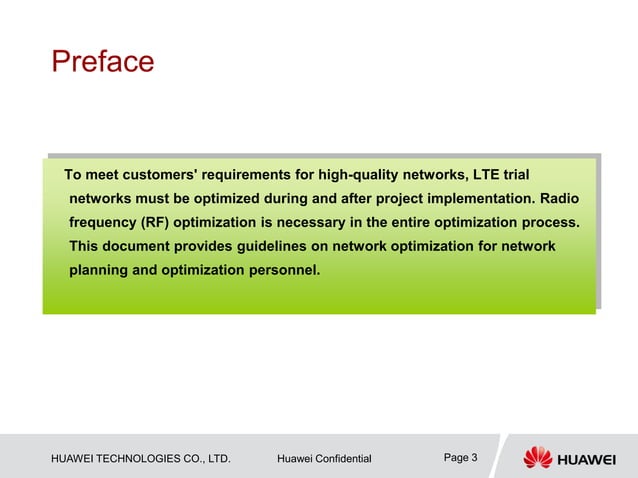 Preface

To meet customers' requirements for high-quality networks, LTE trial networks must be optimized during and after project implementation. Radio frequency (RF) optimization is necessary in the entire optimization process. This document provides guidelines on network optimization for network planning and optimization personnel.

HUAWEI TECHNOLOGIES CO., LTD. Huawei Confidential Page 3 HUAWEI